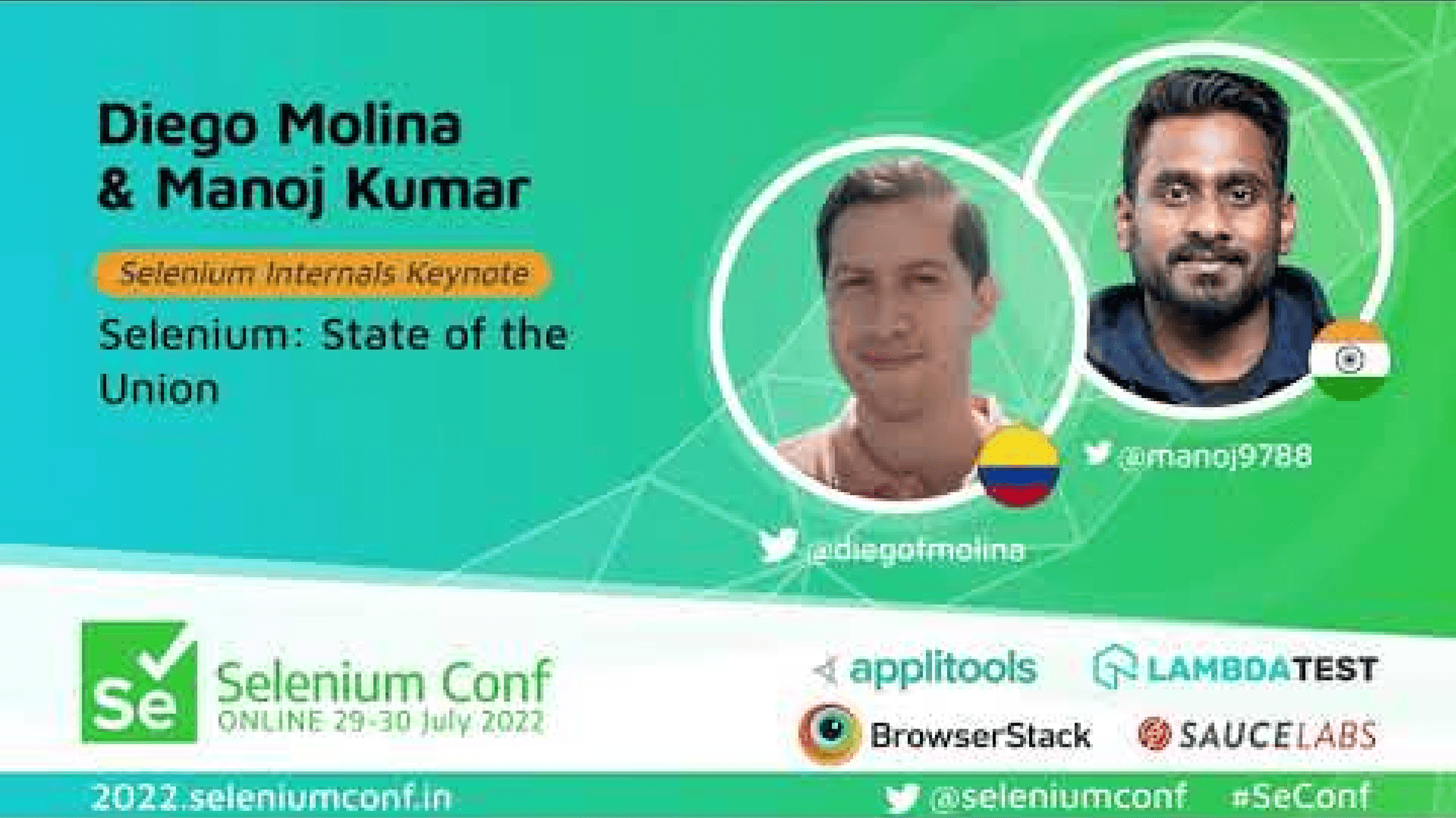 Diego Molina & Manoj Kumar

Selenium Internals Keynote

Selenium: State of the Union

@manoj9788

@diegofmolina

Se
Selenium Conf
ONLINE 29-30 July 2022

applitools
LAMBDATEST
BrowserStack
SAUCELABS

2022.seleniumconf.in
@seleniumconf #SeConf